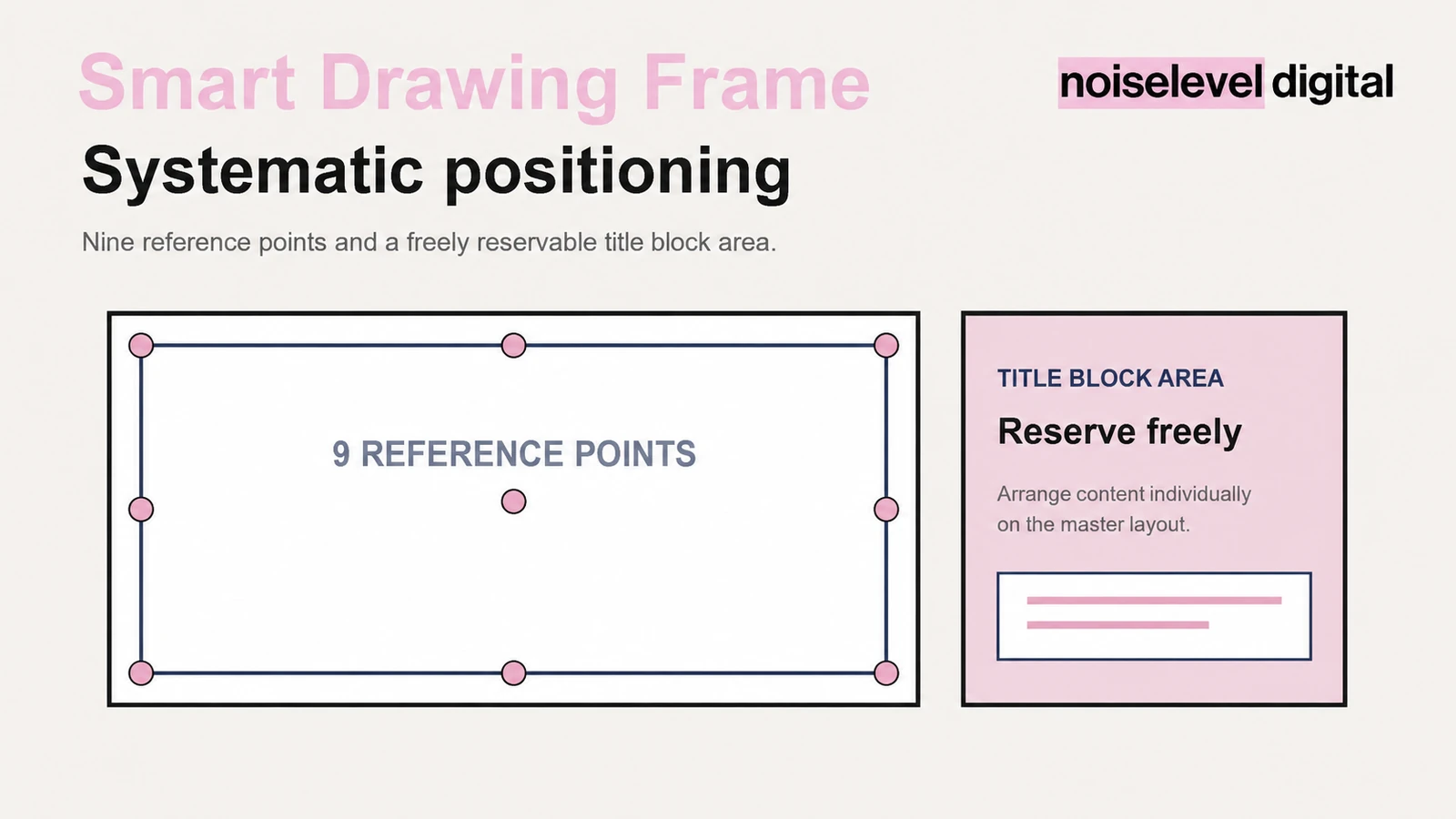 Smart Drawing Frame

noiselevel digital

Systematic positioning

Nine reference points and a freely reservable title block area.

9 REFERENCE POINTS

TITLE BLOCK AREA

Reserve freely

Arrange content individually on the master layout.